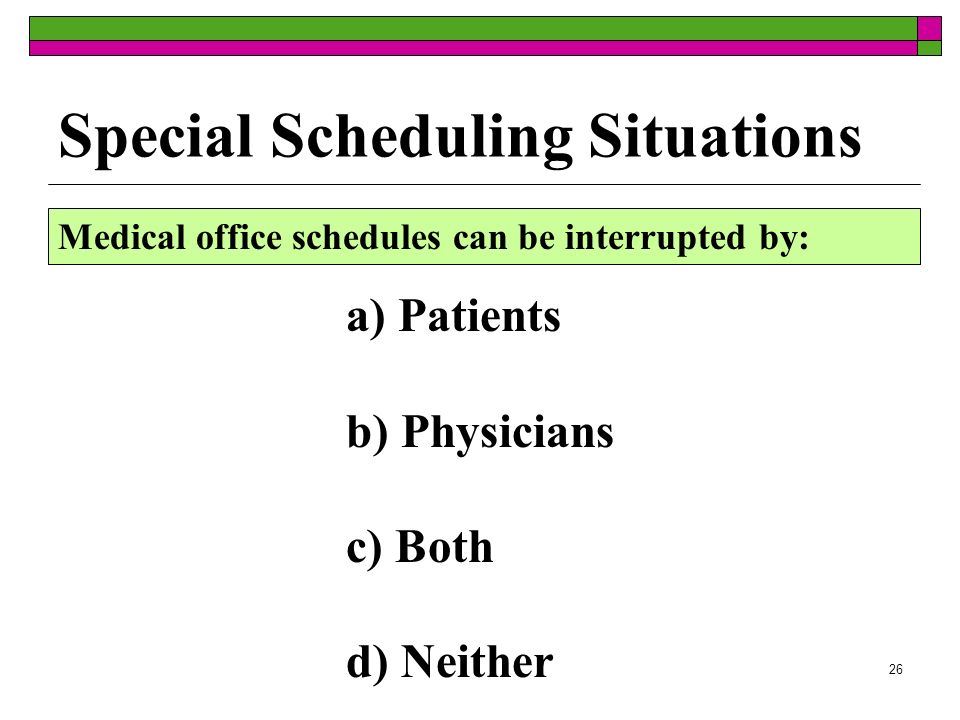 Special Scheduling Situations

Medical office schedules can be interrupted by:

a) Patients

b) Physicians

c) Both

d) Neither

26